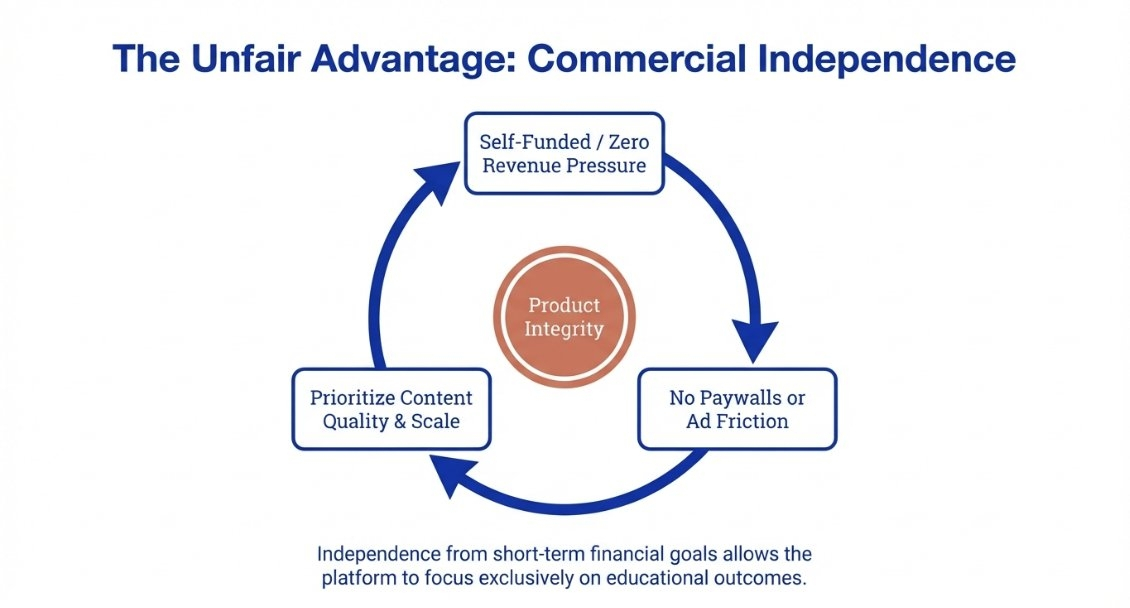 The Unfair Advantage: Commercial Independence

Self-Funded / Zero Revenue Pressure

Product Integrity

No Paywalls or Ad Friction

Prioritize Content Quality & Scale

Independence from short-term financial goals allows the platform to focus exclusively on educational outcomes.